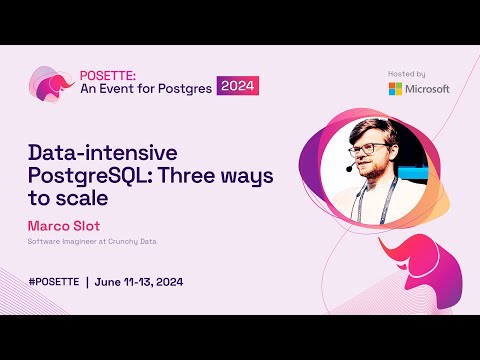 POSETTE:
An Event for Postgres 2024

Hosted by
Microsoft

Data-intensive PostgreSQL: Three ways to scale

Marco Slot

Software Imagineer at Crunchy Data

#POSETTE | June 11-13, 2024